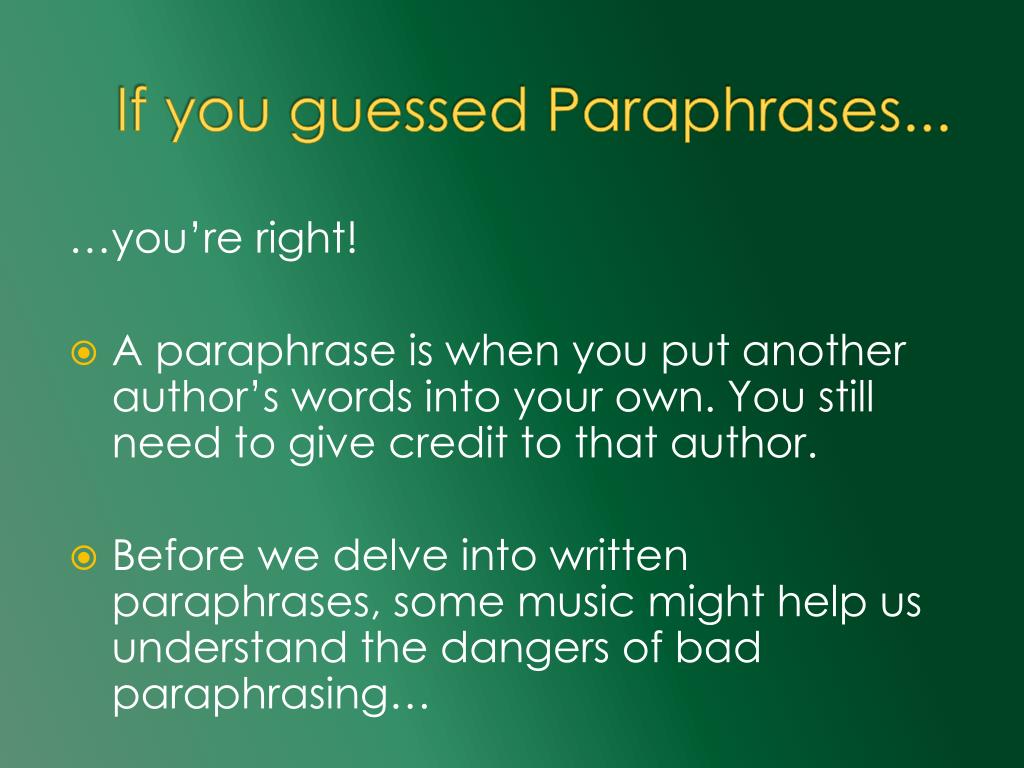 If you guessed Paraphrases...

…you’re right!

A paraphrase is when you put another author’s words into your own. You still need to give credit to that author.

Before we delve into written paraphrases, some music might help us understand the dangers of bad paraphrasing…